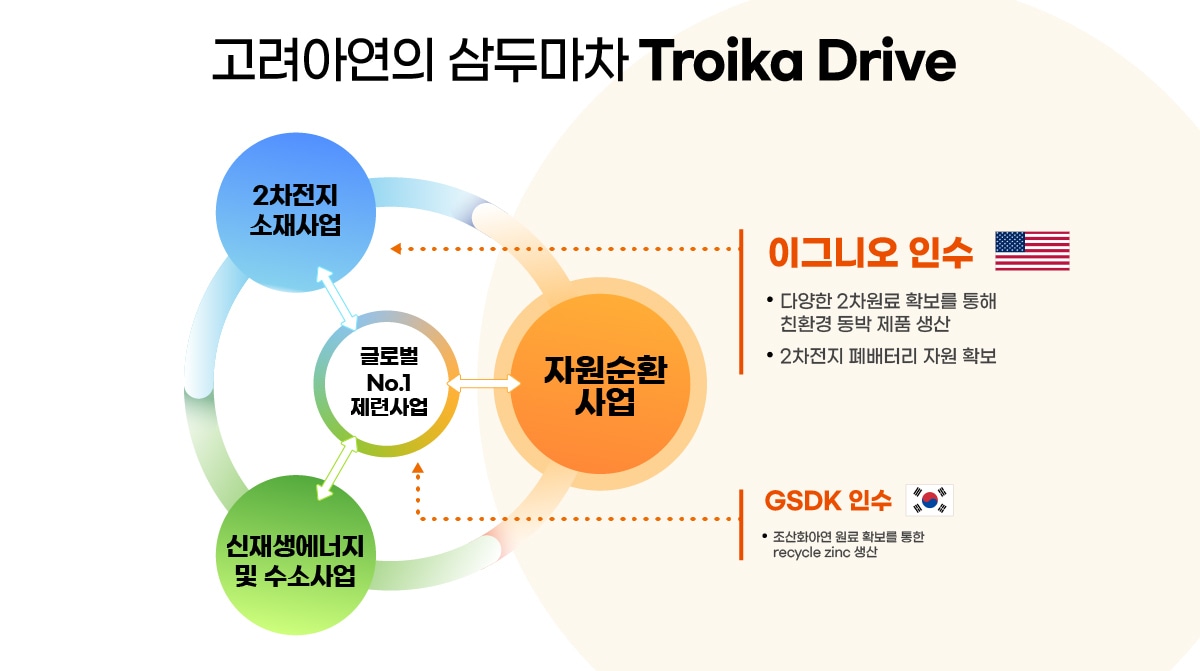 고려아연의 삼두마차 Troika Drive

2차전지 소재사업

글로벌 No.1 제련사업

자원순환 사업

신재생에너지 및 수소사업

이그니오 인수

• 다양한 2차원료 확보를 통해 친환경 동박 제품 생산
• 2차전지 폐배터리 자원 확보

GSDK 인수

• 조산화아연 원료 확보를 통한 recycle zinc 생산